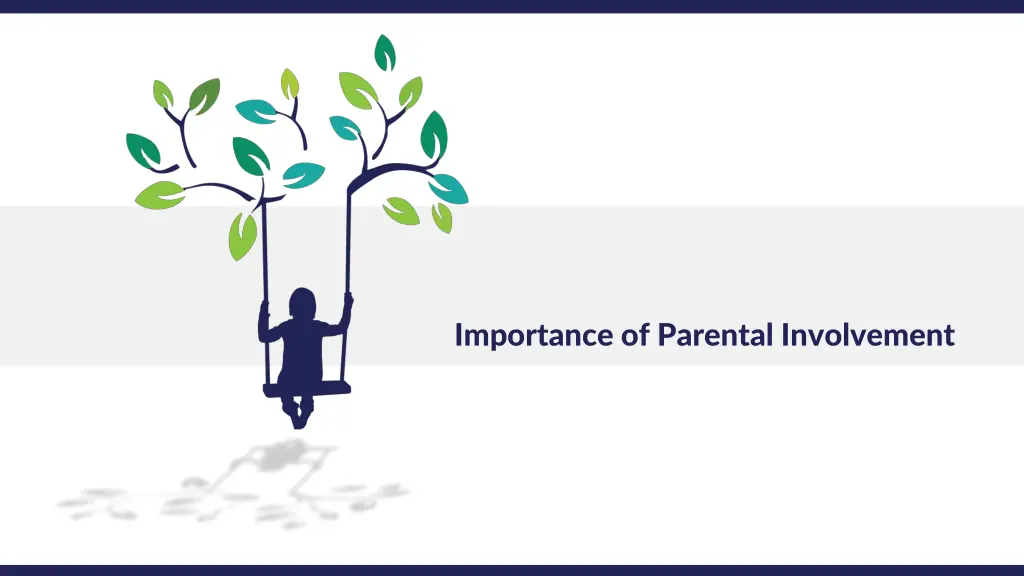 Importance of Parental Involvement